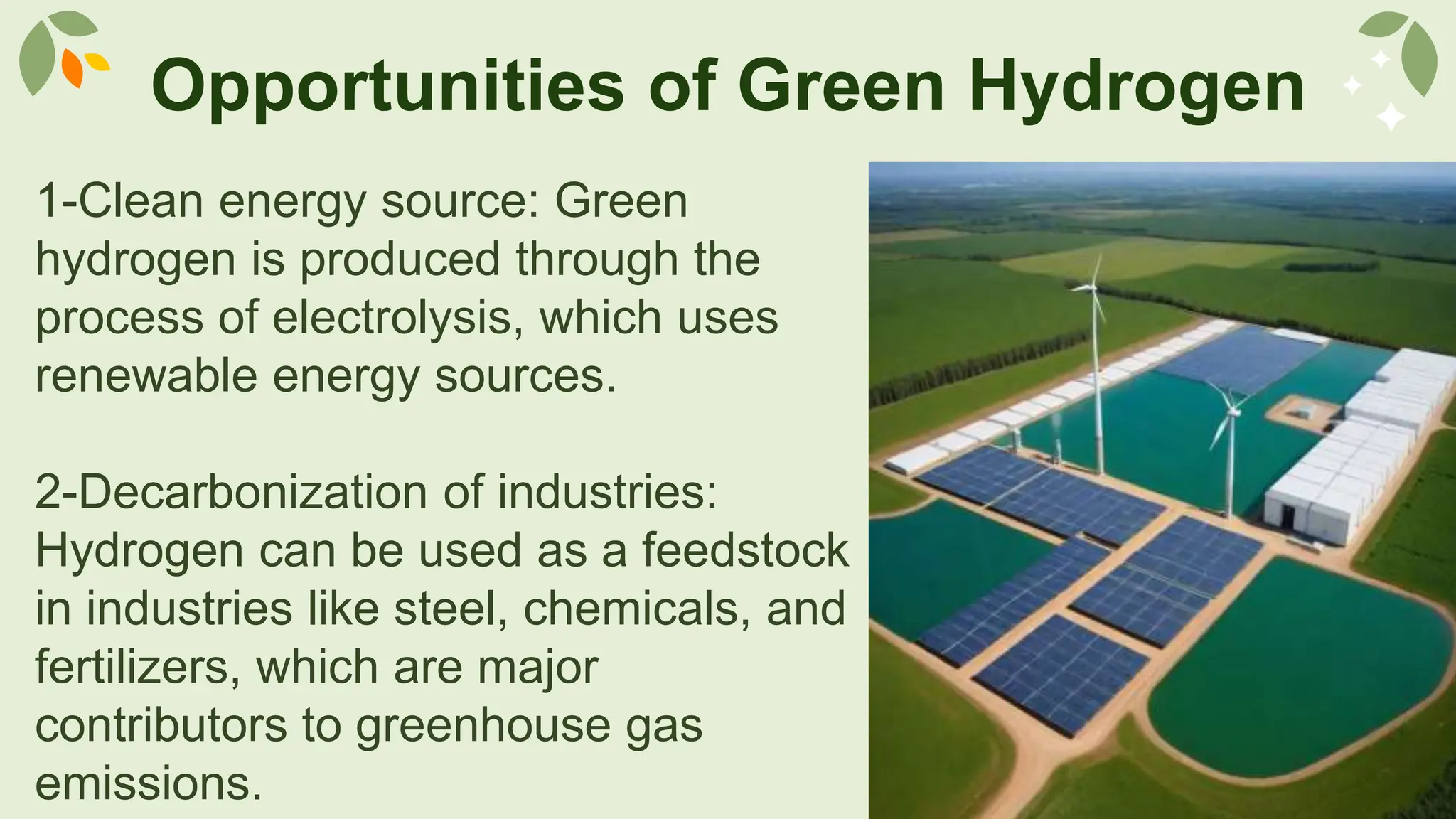 Opportunities of Green Hydrogen

1-Clean energy source: Green hydrogen is produced through the process of electrolysis, which uses renewable energy sources.

2-Decarbonization of industries: Hydrogen can be used as a feedstock in industries like steel, chemicals, and fertilizers, which are major contributors to greenhouse gas emissions.